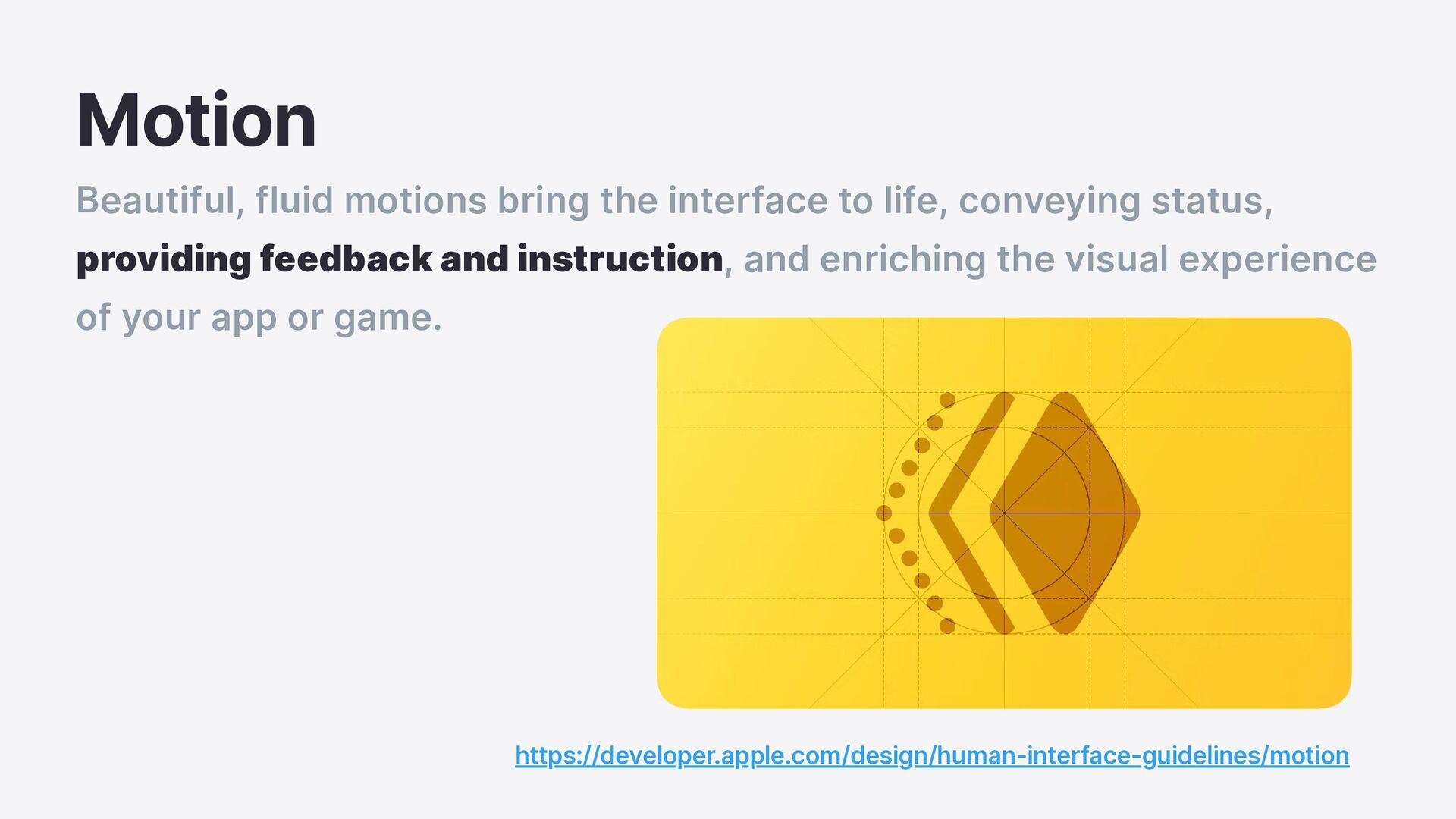 Motion

Beautiful, fluid motions bring the interface to life, conveying status, providing feedback and instruction, and enriching the visual experience of your app or game.

https://developer.apple.com/design/human-interface-guidelines/motion